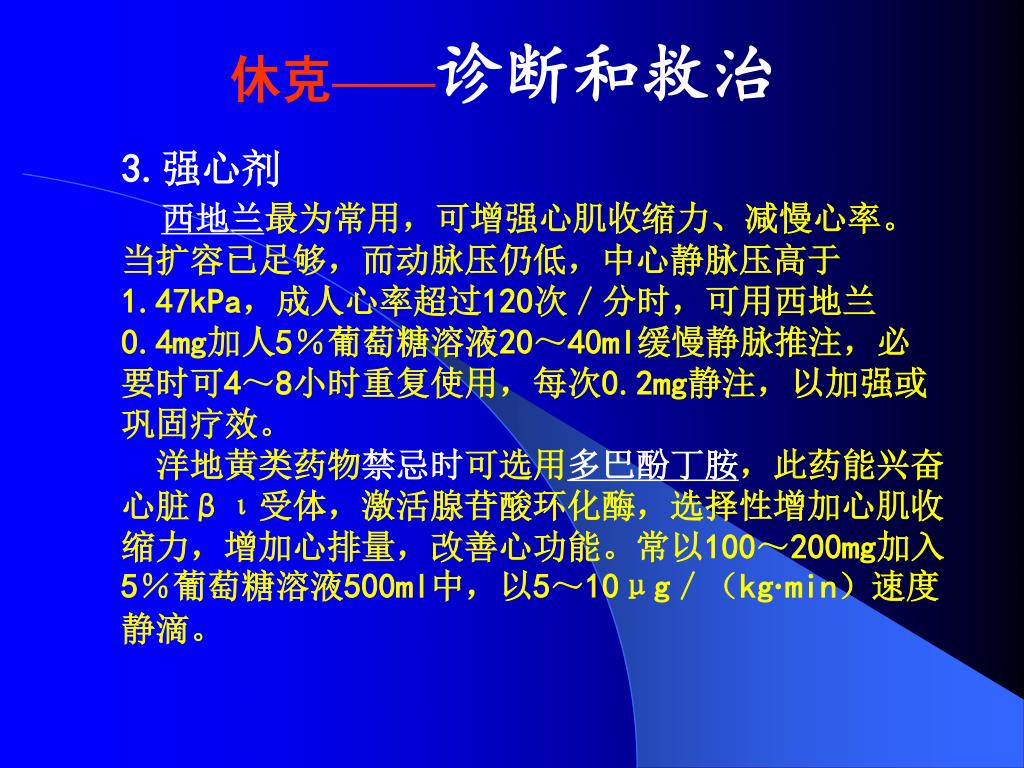 休克——诊断和救治

3.强心剂

西地兰最为常用，可增强心肌收缩力、减慢心率。当扩容已足够，而动脉压仍低，中心静脉压高于1.47kPa，成人心率超过120次／分时，可用西地兰0.4mg加人5％葡萄糖溶液20～40ml缓慢静脉推注，必要时可4～8小时重复使用，每次0.2mg静注，以加强或巩固疗效。

洋地黄类药物禁忌时可选用多巴酚丁胺，此药能兴奋心脏β ι受体，激活腺苷酸环化酶，选择性增加心肌收缩力，增加心排量，改善心功能。常以100～200mg加入5％葡萄糖溶液500ml中，以5～10μg／（kg·min）速度静滴。